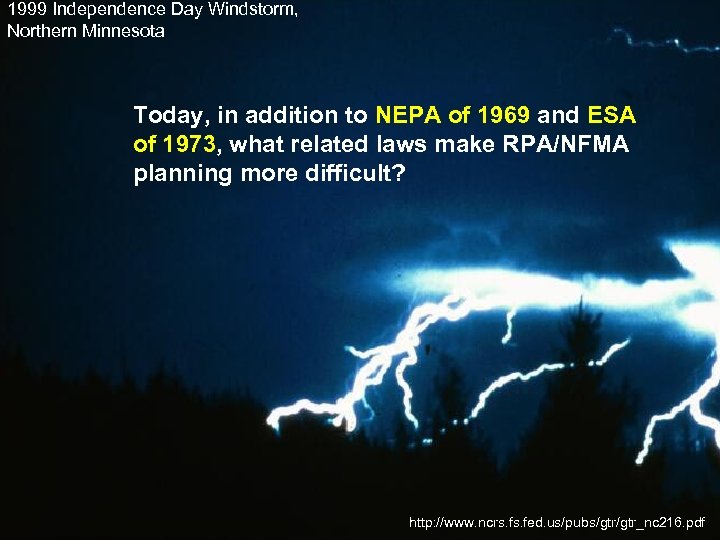 1999 Independence Day Windstorm, Northern Minnesota

Today, in addition to NEPA of 1969 and ESA of 1973, what related laws make RPA/NFMA planning more difficult?

http://www.ncrs.fs.fed.us/pubs/gtr/gtr_nc216.pdf